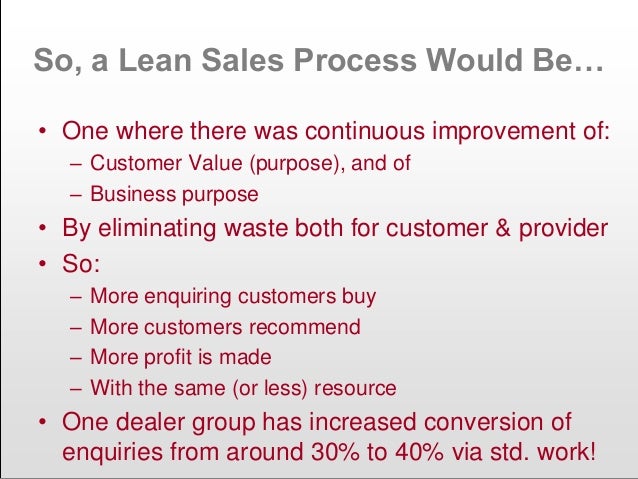 So, a Lean Sales Process Would Be…

• One where there was continuous improvement of:
– Customer Value (purpose), and of
– Business purpose
• By eliminating waste both for customer & provider
• So:
– More enquiring customers buy
– More customers recommend
– More profit is made
– With the same (or less) resource
• One dealer group has increased conversion of enquiries from around 30% to 40% via std. work!